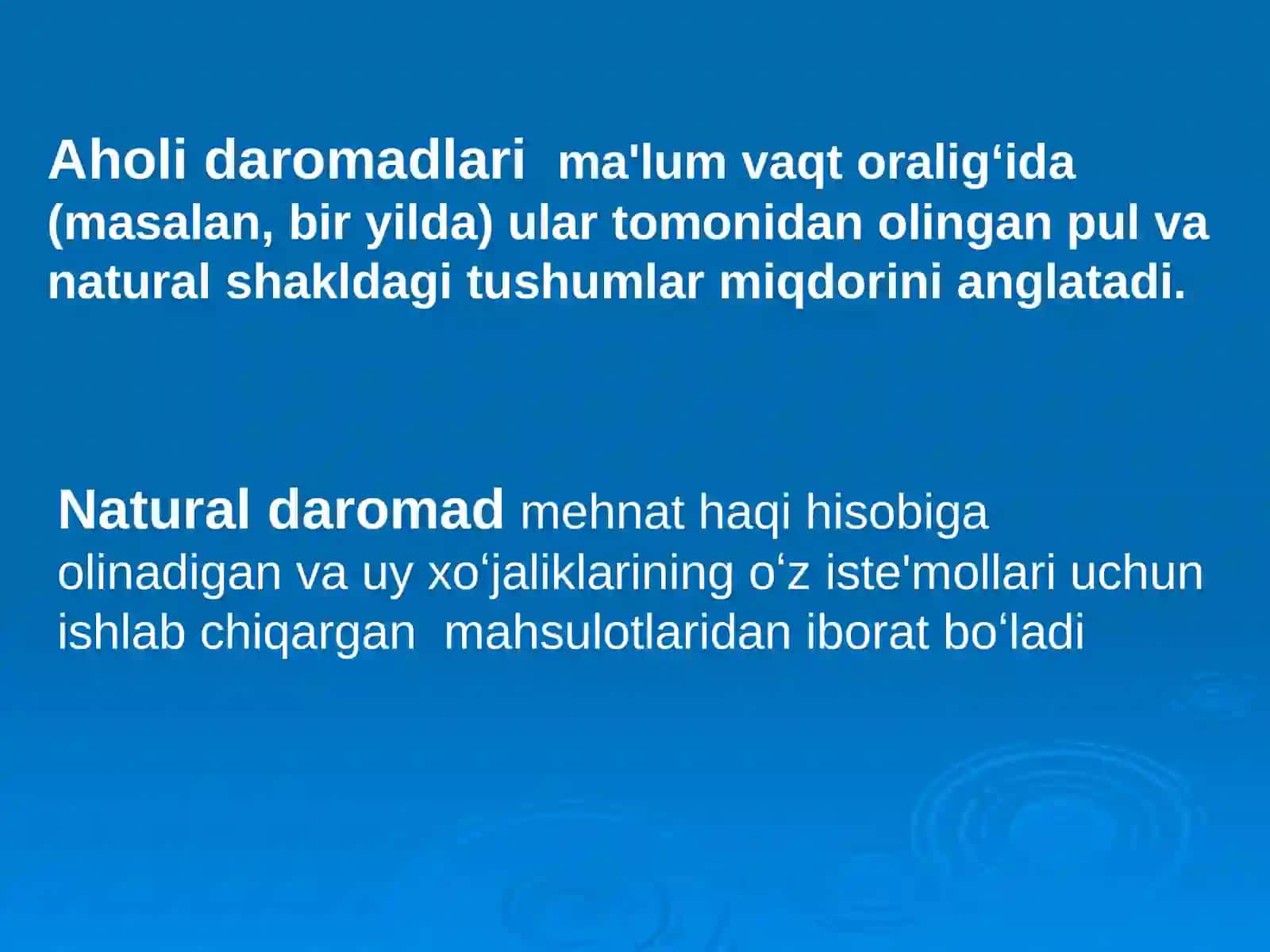 Aholi daromadlari ma'lum vaqt oralig‘ida (masalan, bir yilda) ular tomonidan olingan pul va natural shakldagi tushumlar miqdorini anglatadi.

Natural daromad mehnat haqi hisobiga olinadigan va uy xo‘jaliklarining o‘z iste'mollari uchun ishlab chiqargan mahsulotlaridan iborat bo‘ladi